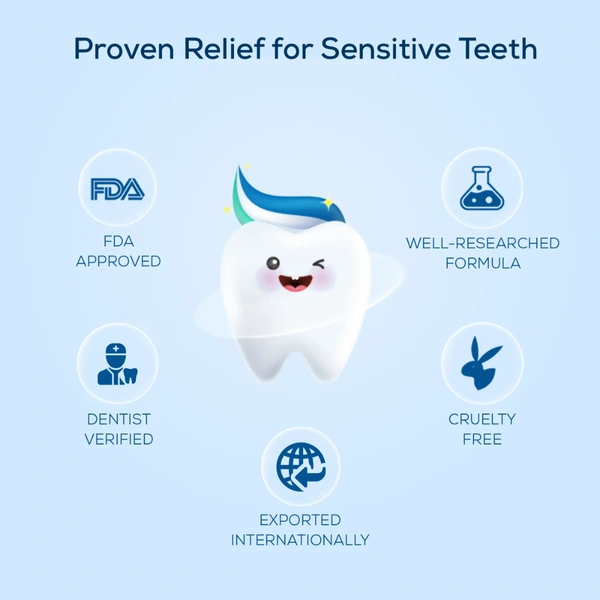 Proven Relief for Sensitive Teeth

FDA

FDA APPROVED

WELL-RESEARCHED FORMULA

DENTIST VERIFIED

CRUELTY FREE

EXPORTED INTERNATIONALLY